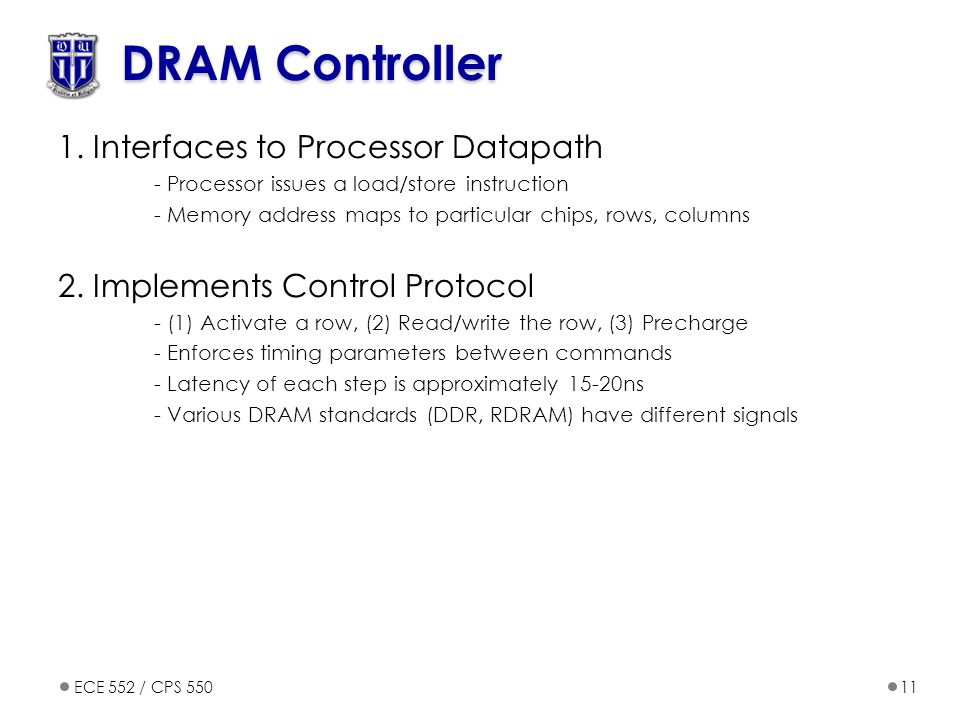 DRAM Controller

1. Interfaces to Processor Datapath

- Processor issues a load/store instruction
- Memory address maps to particular chips, rows, columns

2. Implements Control Protocol

- (1) Activate a row, (2) Read/write the row, (3) Precharge
- Enforces timing parameters between commands
- Latency of each step is approximately 15-20ns
- Various DRAM standards (DDR, RDRAM) have different signals

ECE 552 / CPS 550

11